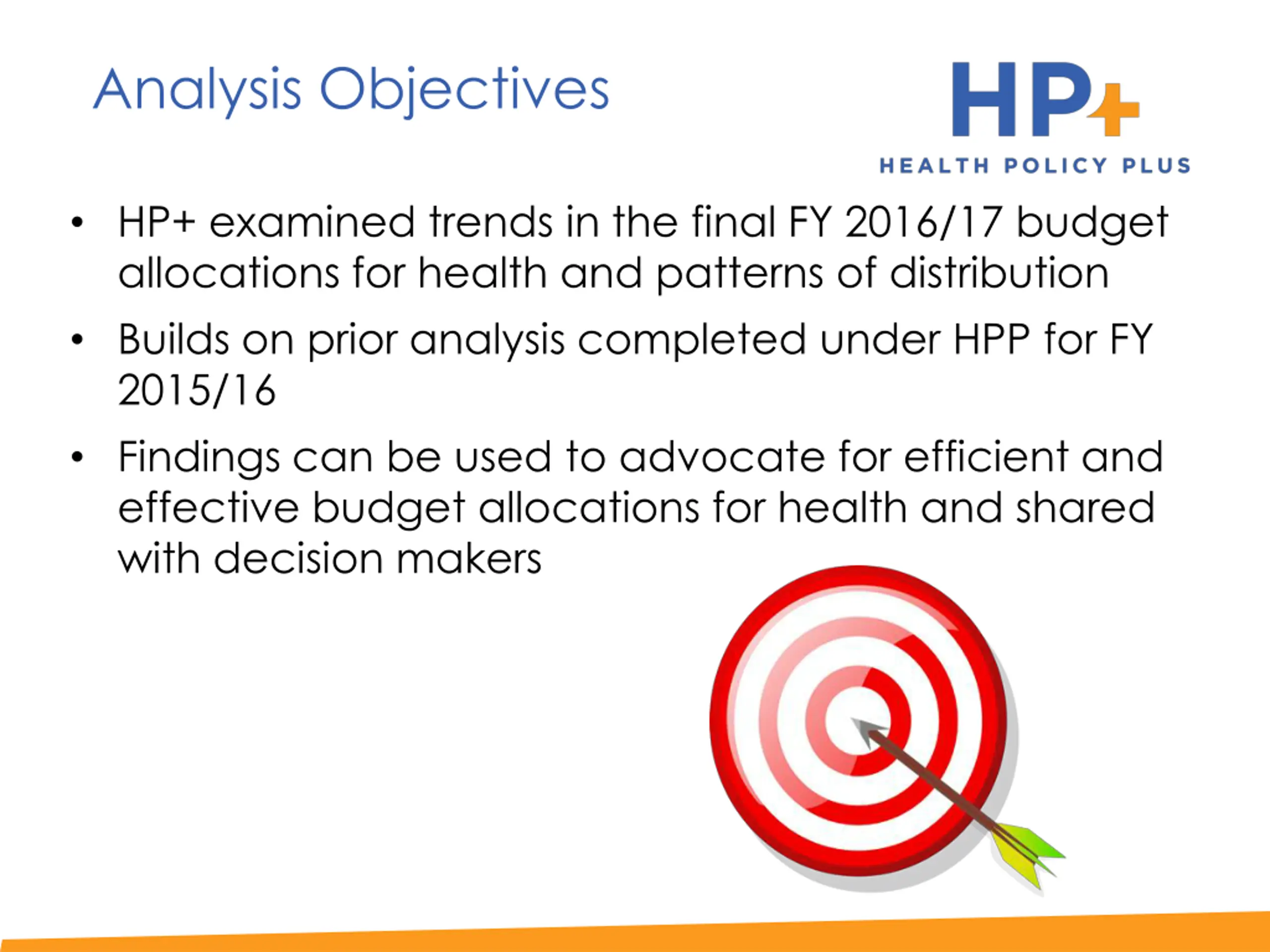 Analysis Objectives

HP+
HEALTH POLICY PLUS

• HP+ examined trends in the final FY 2016/17 budget allocations for health and patterns of distribution

• Builds on prior analysis completed under HPP for FY 2015/16

• Findings can be used to advocate for efficient and effective budget allocations for health and shared with decision makers